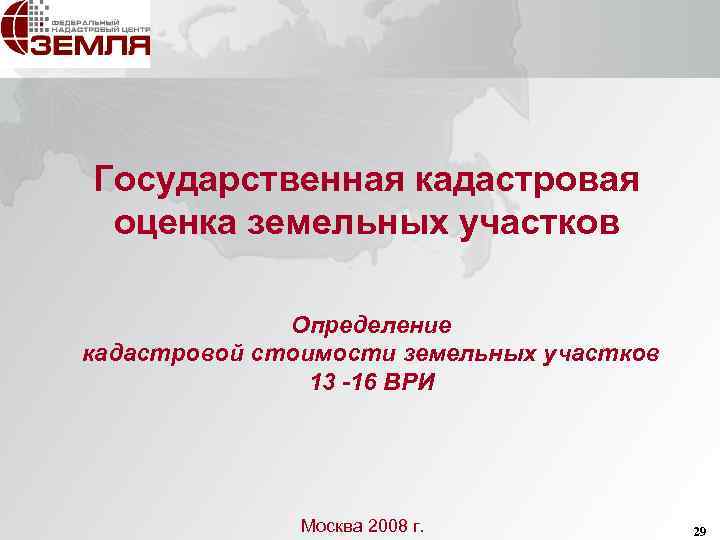 ФЕДЕРАЛЬНЫЙ КАДАСТРОВЫЙ ЦЕНТР
ЗЕМЛЯ

Государственная кадастровая оценка земельных участков

Определение
кадастровой стоимости земельных участков
13 -16 ВРИ

Москва 2008 г.

29